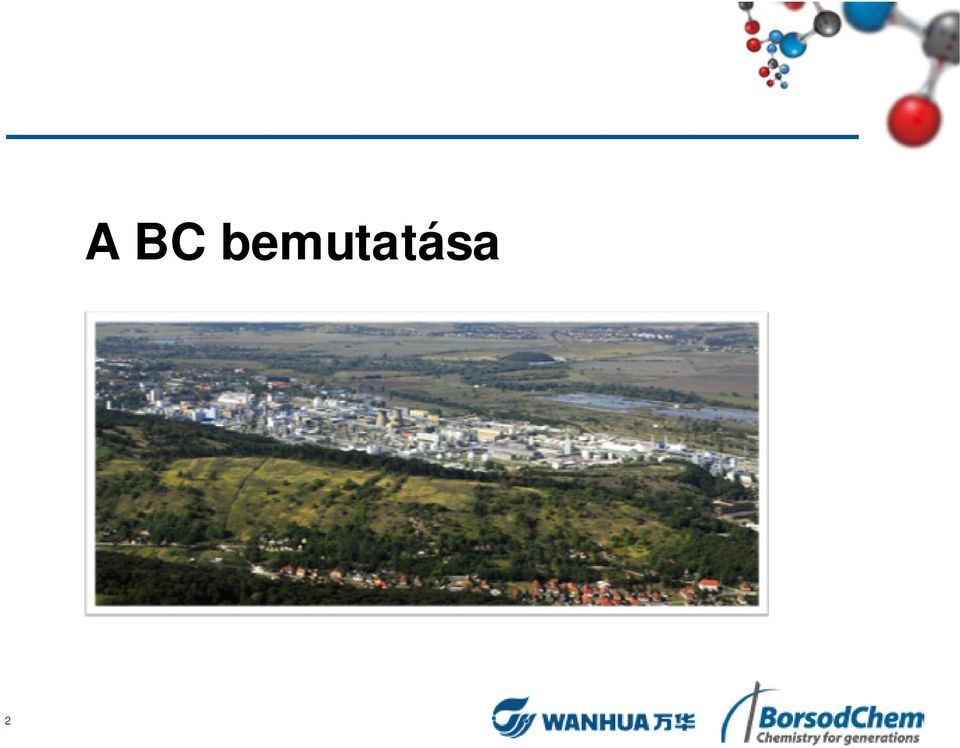 A BC bemutatása

2

WANHUA 万华

BorsodChem
Chemistry for generations